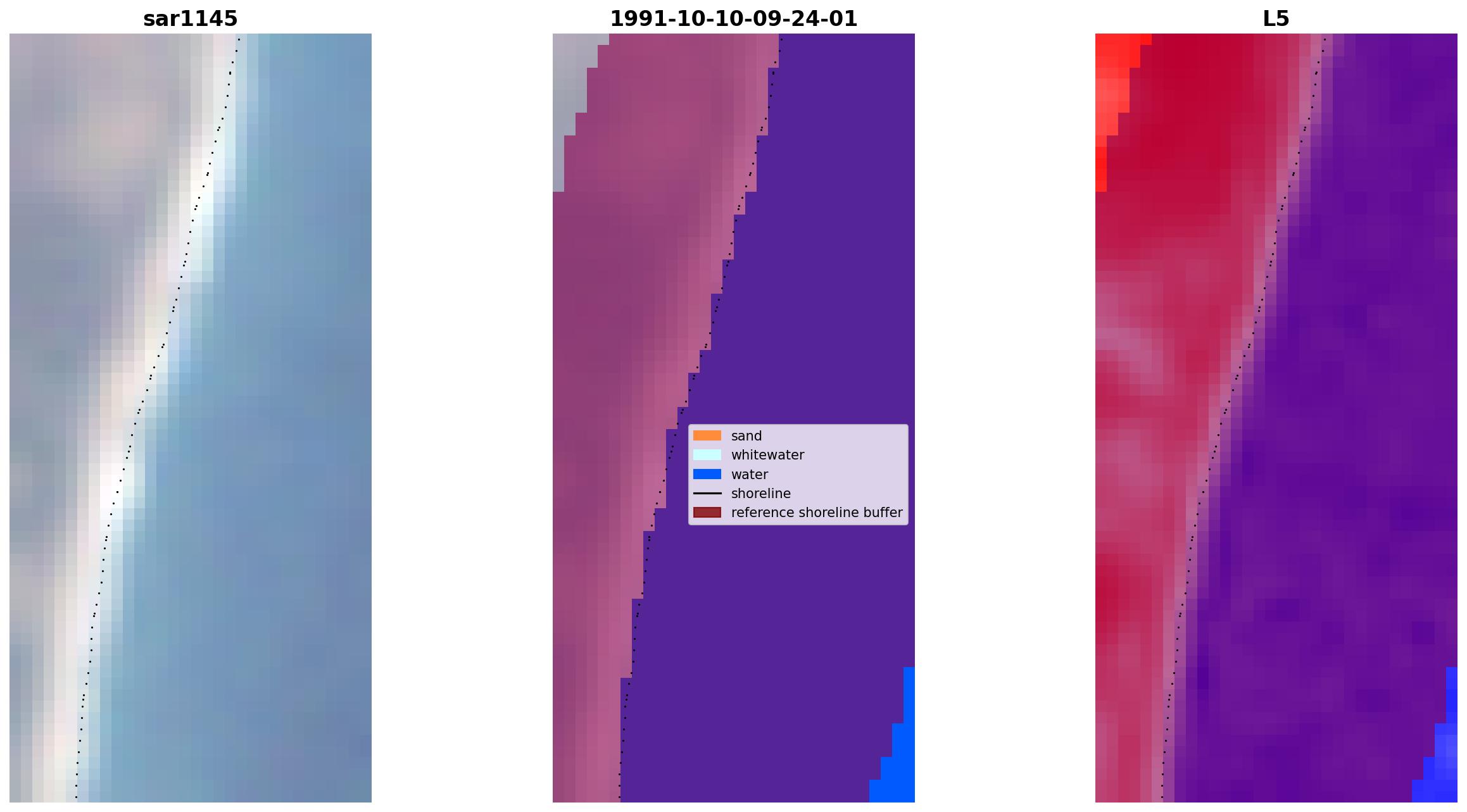 sar1145

1991-10-10-09-24-01

sand
whitewater
water
shoreline
reference shoreline buffer

L5